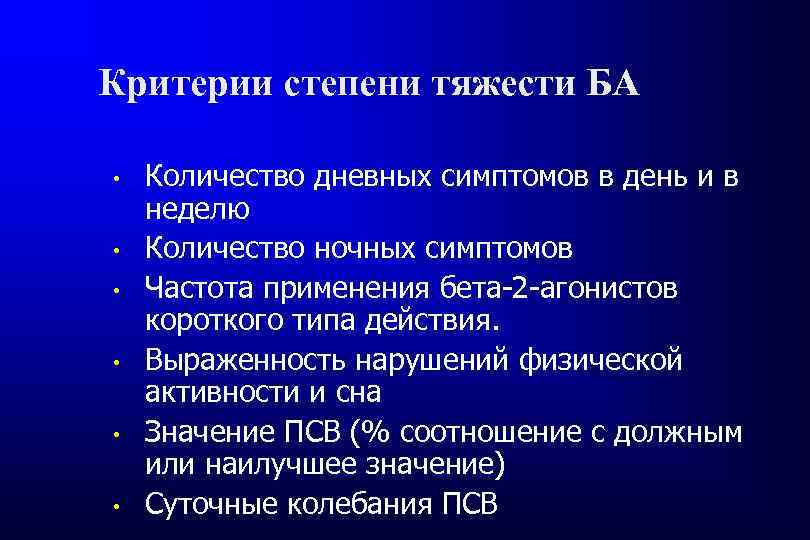 Критерии степени тяжести БА

• Количество дневных симптомов в день и в неделю
• Количество ночных симптомов
• Частота применения бета-2-агонистов короткого типа действия.
• Выраженность нарушений физической активности и сна
• Значение ПСВ (% соотношение с должным или наилучшее значение)
• Суточные колебания ПСВ